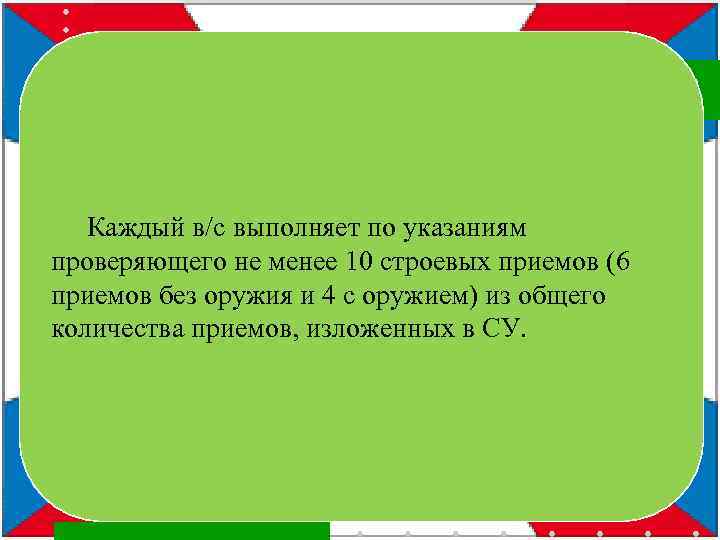 Каждый в/с выполняет по указаниям проверяющего не менее 10 строевых приемов (6 приемов без оружия и 4 с оружием) из общего количества приемов, изложенных в СУ.